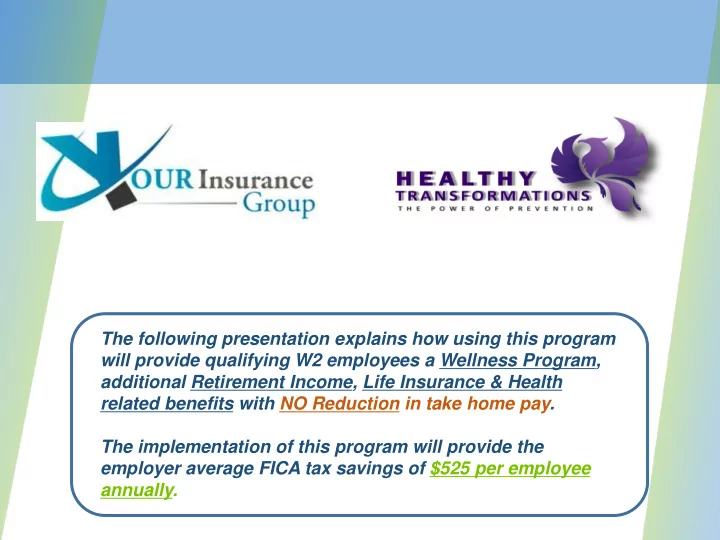 YOUR Insurance Group

HEALTHY TRANSFORMATIONS
THE POWER OF PREVENTION

The following presentation explains how using this program will provide qualifying W2 employees a Wellness Program, additional Retirement Income, Life Insurance & Health related benefits with NO Reduction in take home pay.

The implementation of this program will provide the employer average FICA tax savings of $525 per employee annually.